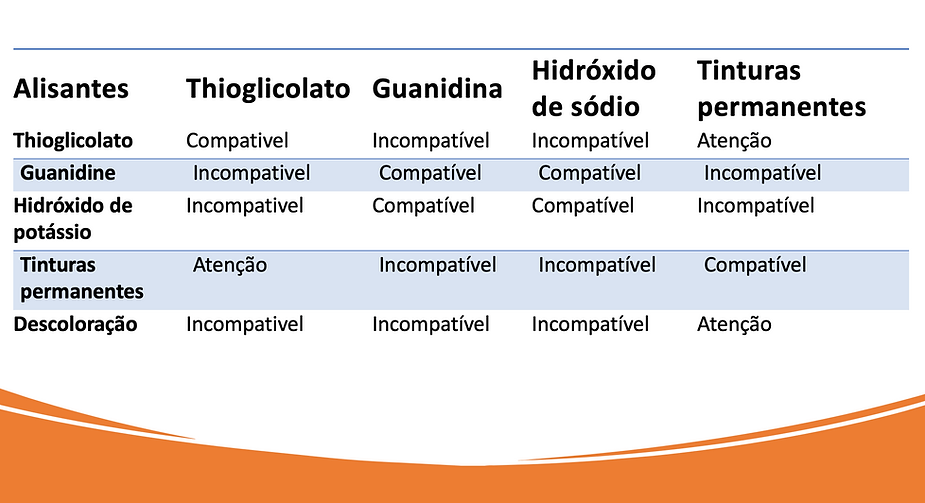 | Alisantes | Thioglicolato | Guanidina | Hidróxido de sódio | Tinturas permanentes |
|---|---|---|---|---|
| Thioglicolato | Compativel | Incompatível | Incompatível | Atenção |
| Guanidine | Incompativel | Compatível | Compatível | Incompatível |
| Hidróxido de potássio | Incompativel | Compatível | Compatível | Incompatível |
| Tinturas permanentes | Atenção | Incompatível | Incompatível | Compatível |
| Descoloração | Incompativel | Incompatível | Incompatível | Atenção |